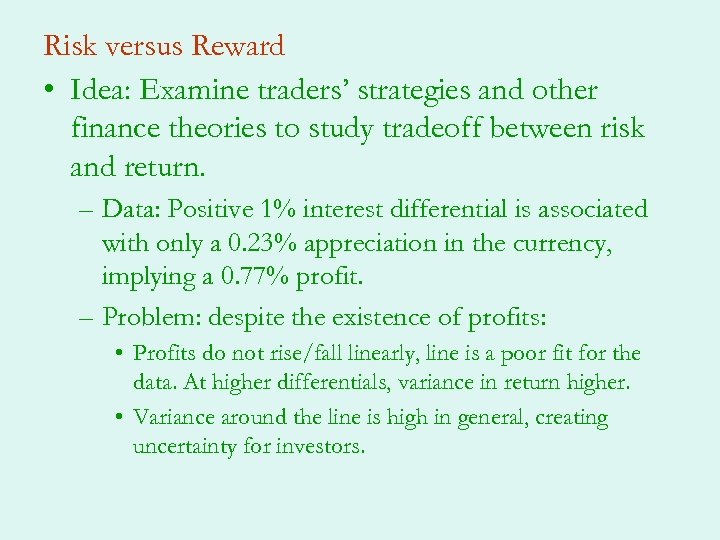 Risk versus Reward

• Idea: Examine traders' strategies and other finance theories to study tradeoff between risk and return.

– Data: Positive 1% interest differential is associated with only a 0.23% appreciation in the currency, implying a 0.77% profit.

– Problem: despite the existence of profits:

• Profits do not rise/fall linearly, line is a poor fit for the data. At higher differentials, variance in return higher.

• Variance around the line is high in general, creating uncertainty for investors.